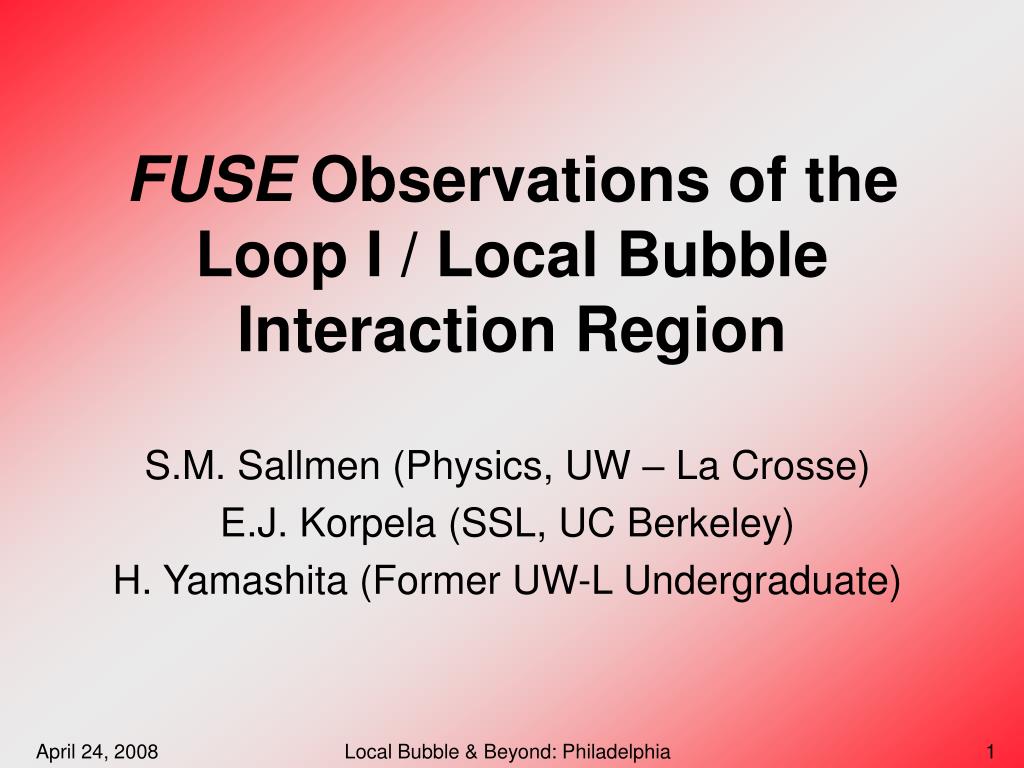 FUSE Observations of the Loop I / Local Bubble Interaction Region

S.M. Sallmen (Physics, UW – La Crosse)
E.J. Korpela (SSL, UC Berkeley)
H. Yamashita (Former UW-L Undergraduate)

April 24, 2008

Local Bubble & Beyond: Philadelphia

1